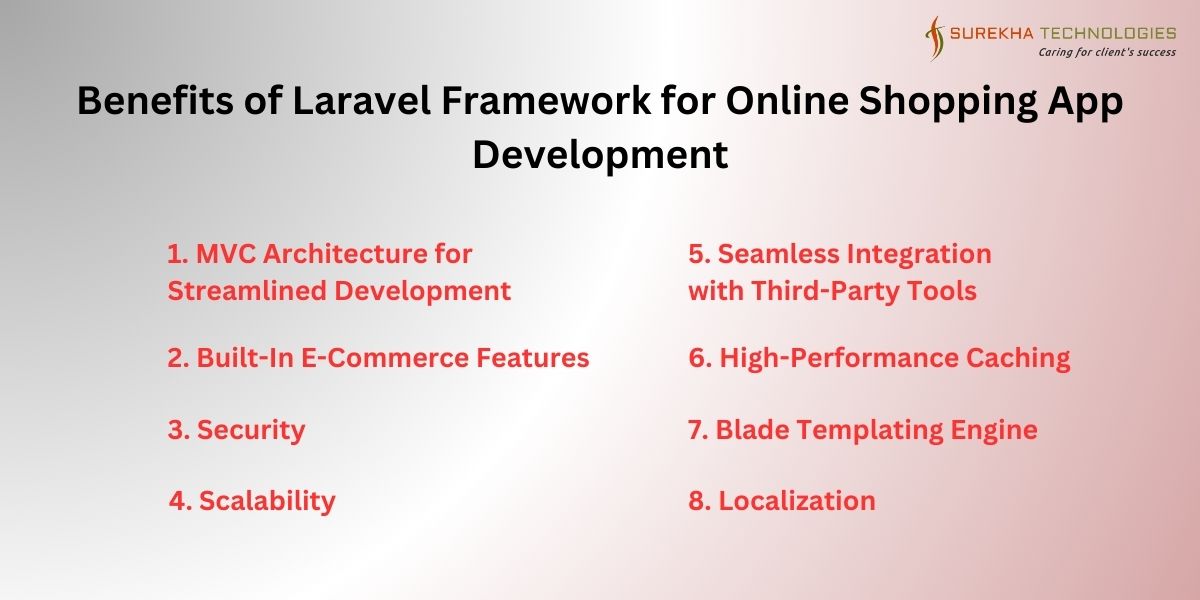 SUREKHA TECHNOLOGIES
Caring for client's success

Benefits of Laravel Framework for Online Shopping App Development

1. MVC Architecture for Streamlined Development

2. Built-In E-Commerce Features

3. Security

4. Scalability

5. Seamless Integration with Third-Party Tools

6. High-Performance Caching

7. Blade Templating Engine

8. Localization